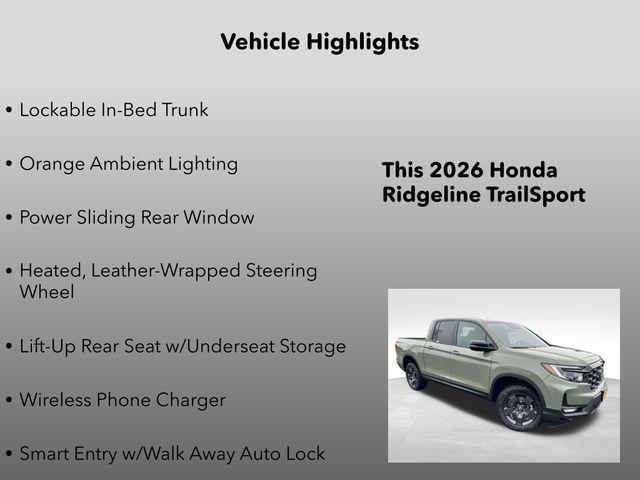 Vehicle Highlights

• Lockable In-Bed Trunk

• Orange Ambient Lighting

• Power Sliding Rear Window

• Heated, Leather-Wrapped Steering Wheel

• Lift-Up Rear Seat w/Underseat Storage

• Wireless Phone Charger

• Smart Entry w/Walk Away Auto Lock

This 2026 Honda Ridgeline TrailSport